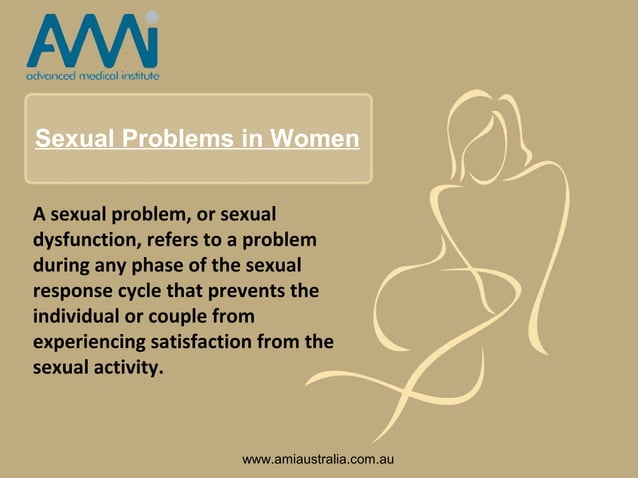 AMI
advanced medical institute

Sexual Problems in Women

A sexual problem, or sexual dysfunction, refers to a problem during any phase of the sexual response cycle that prevents the individual or couple from experiencing satisfaction from the sexual activity.

www.amiaustralia.com.au